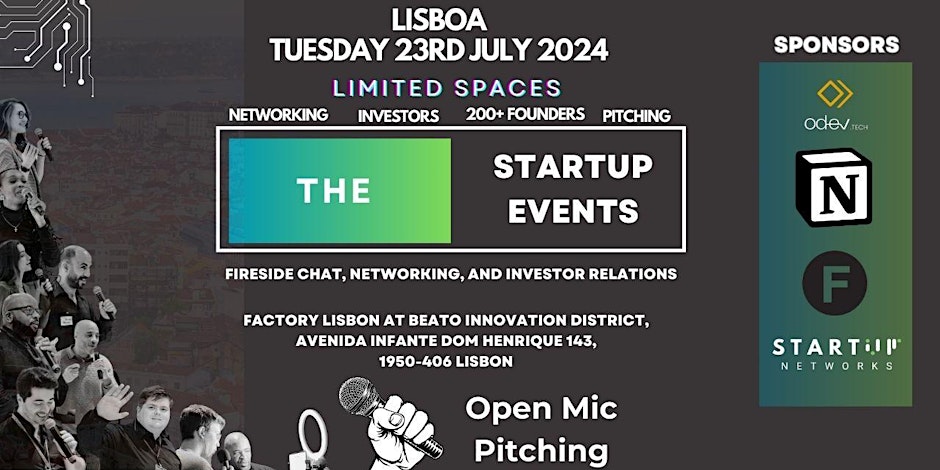 LISBOA
TUESDAY 23RD JULY 2024

LIMITED SPACES

NETWORKING INVESTORS 200+ FOUNDERS PITCHING

THE

STARTUP EVENTS

FIRESIDE CHAT, NETWORKING, AND INVESTOR RELATIONS

FACTORY LISBON AT BEATO INNOVATION DISTRICT, AVENIDA INFANTE DOM HENRIQUE 143, 1950-406 LISBON

Open Mic Pitching

SPONSORS

odev.TECH

N

F

STARTUP NETWORKS